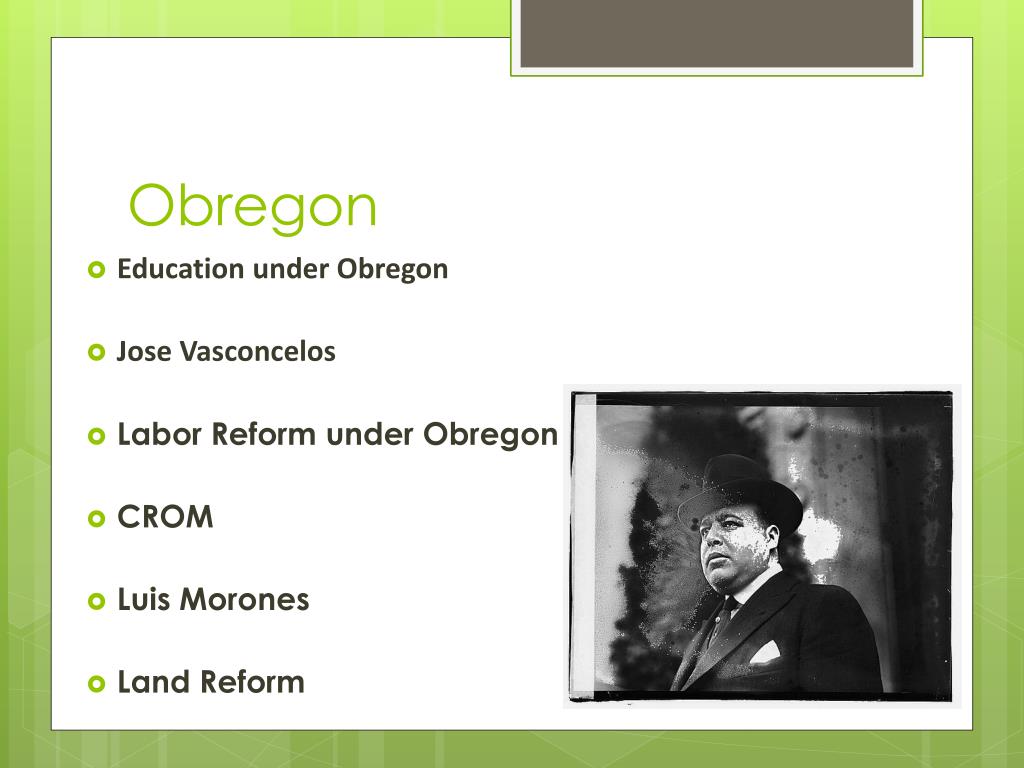 Obregon

Education under Obregon

Jose Vasconcelos

Labor Reform under Obregon

CROM

Luis Morones

Land Reform